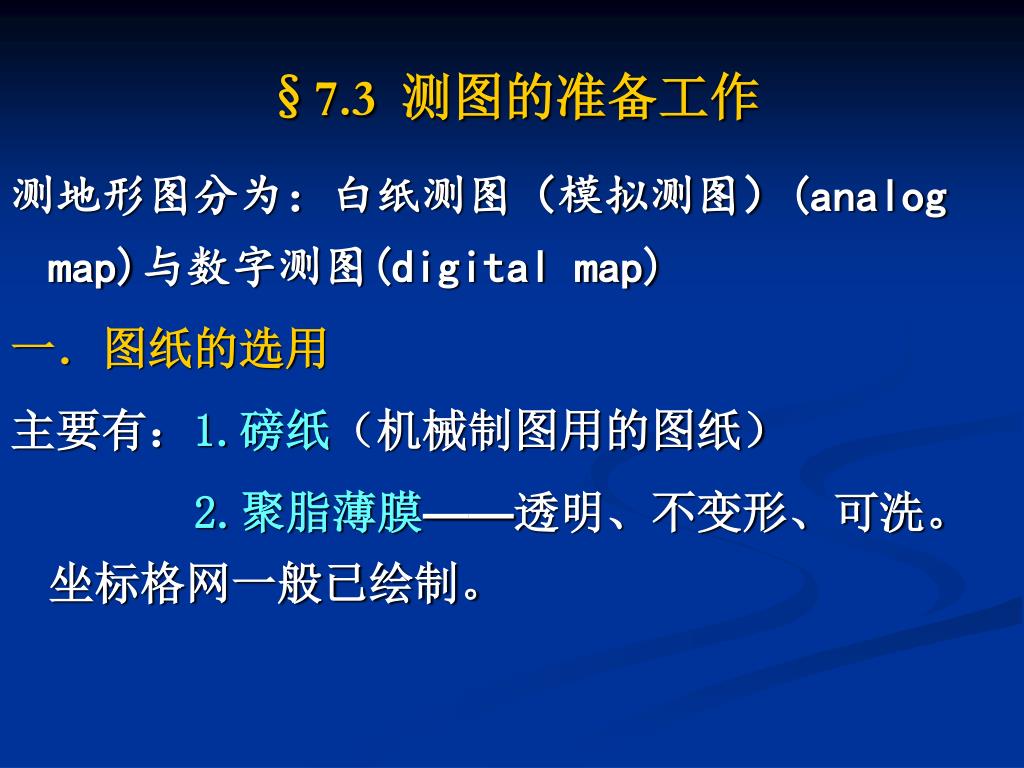 §7.3 测图的准备工作

测地形图分为：白纸测图（模拟测图）(analog map)与数字测图(digital map)

一. 图纸的选用

主要有：1.磅纸（机械制图用的图纸）

2.聚脂薄膜——透明、不变形、可洗。坐标格网一般已绘制。